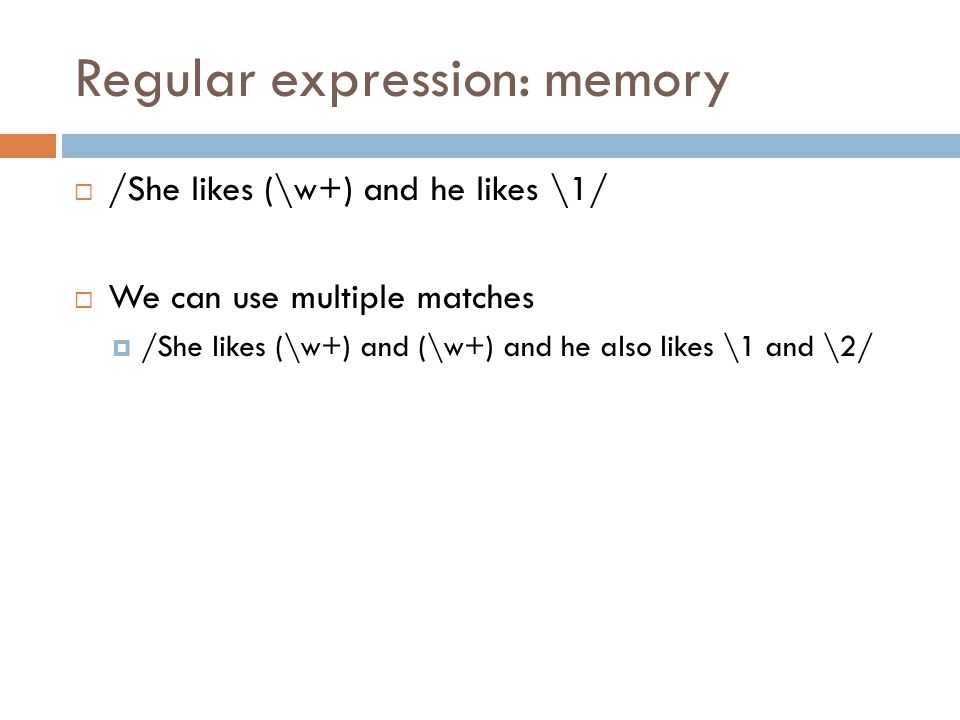 Regular expression: memory

/She likes (\w+) and he likes \1/

We can use multiple matches

/She likes (\w+) and (\w+) and he also likes \1 and \2/